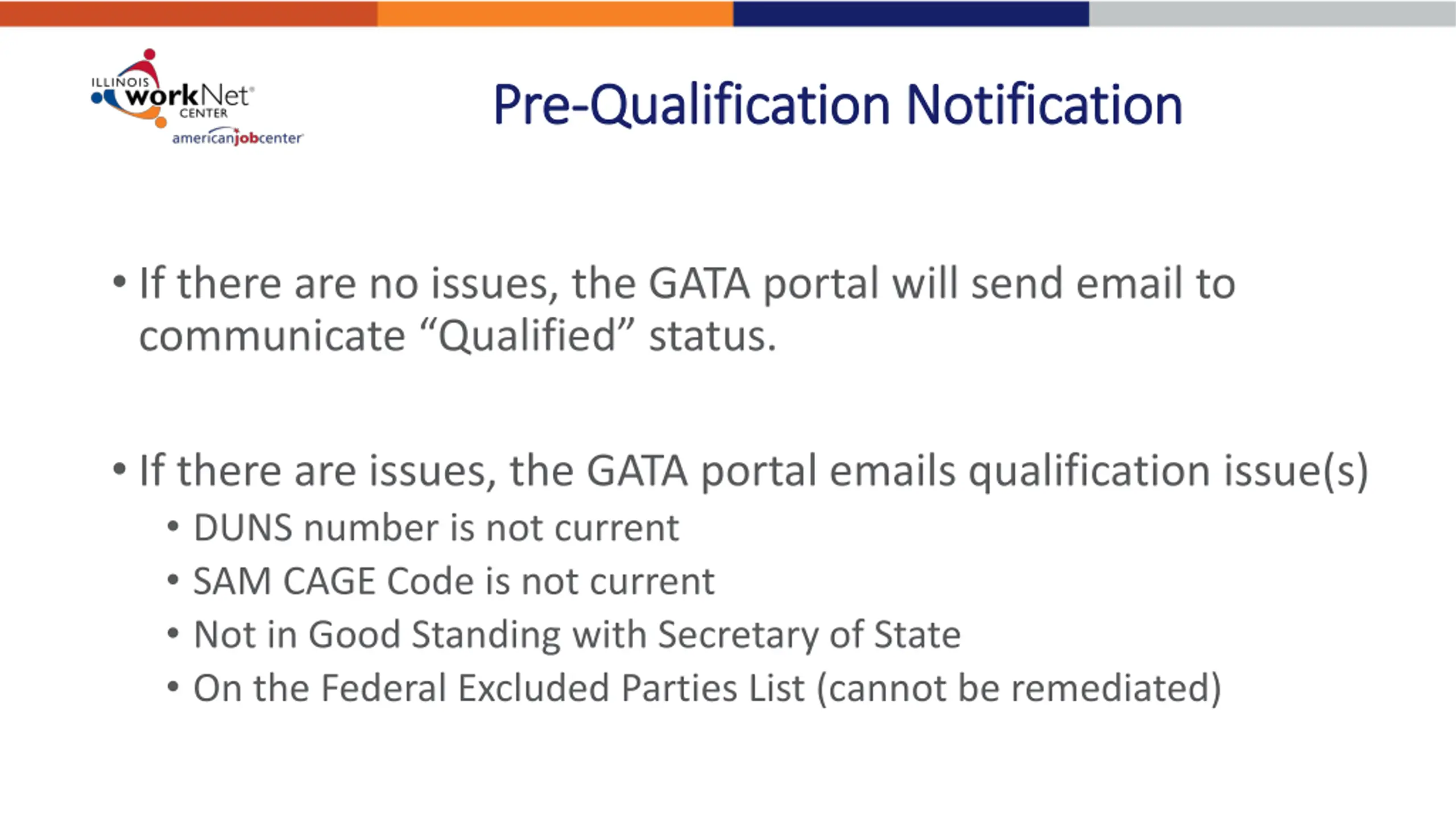 ILLINOIS workNet CENTER
americanjobcenter

Pre-Qualification Notification

• If there are no issues, the GATA portal will send email to communicate “Qualified” status.

• If there are issues, the GATA portal emails qualification issue(s)
  • DUNS number is not current
  • SAM CAGE Code is not current
  • Not in Good Standing with Secretary of State
  • On the Federal Excluded Parties List (cannot be remediated)